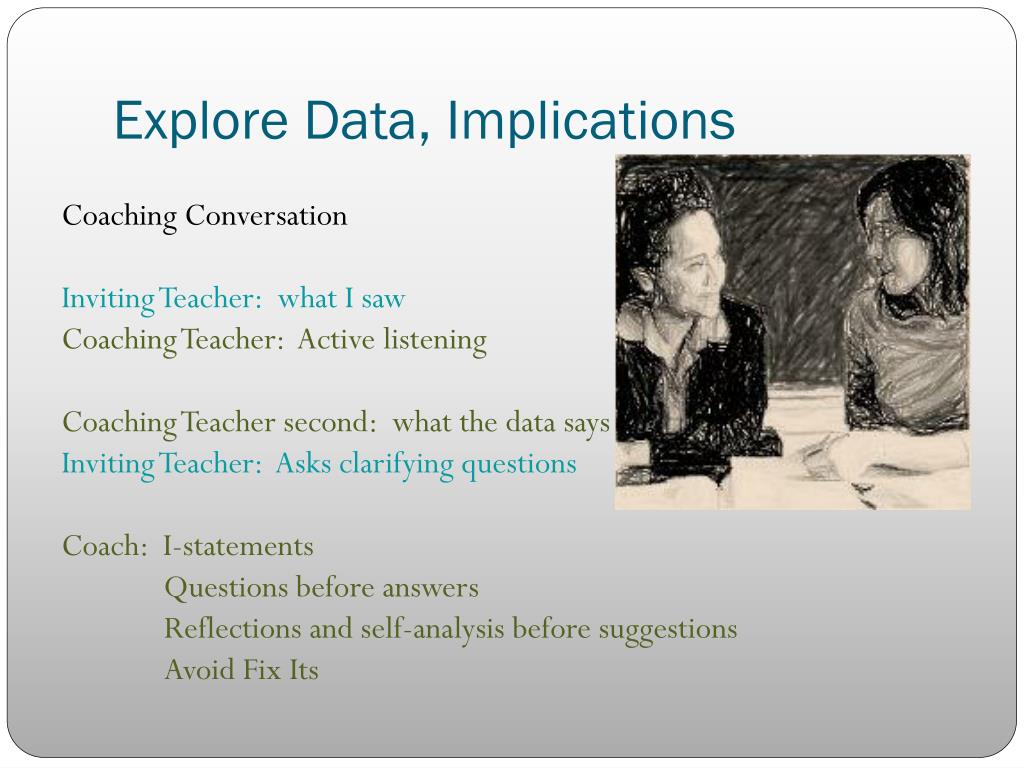 Explore Data, Implications

Coaching Conversation

Inviting Teacher: what I saw
Coaching Teacher: Active listening

Coaching Teacher second: what the data says
Inviting Teacher: Asks clarifying questions

Coach: I-statements
Questions before answers
Reflections and self-analysis before suggestions
Avoid Fix Its